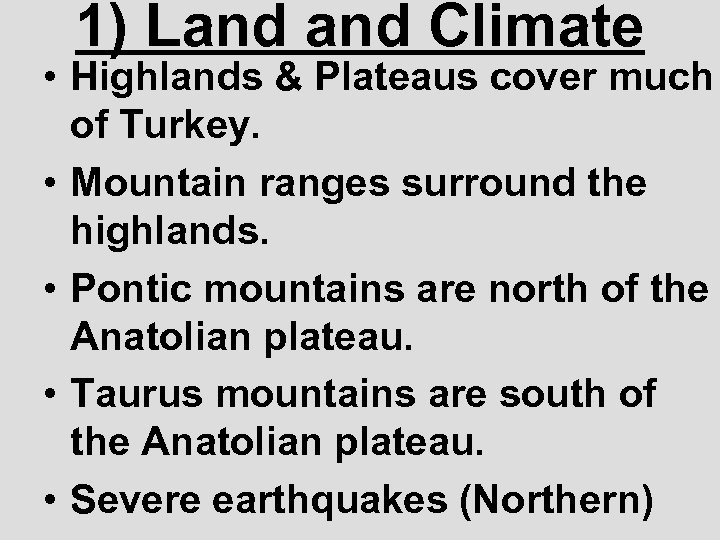 1) Land and Climate

• Highlands & Plateaus cover much of Turkey.

• Mountain ranges surround the highlands.

• Pontic mountains are north of the Anatolian plateau.

• Taurus mountains are south of the Anatolian plateau.

• Severe earthquakes (Northern)